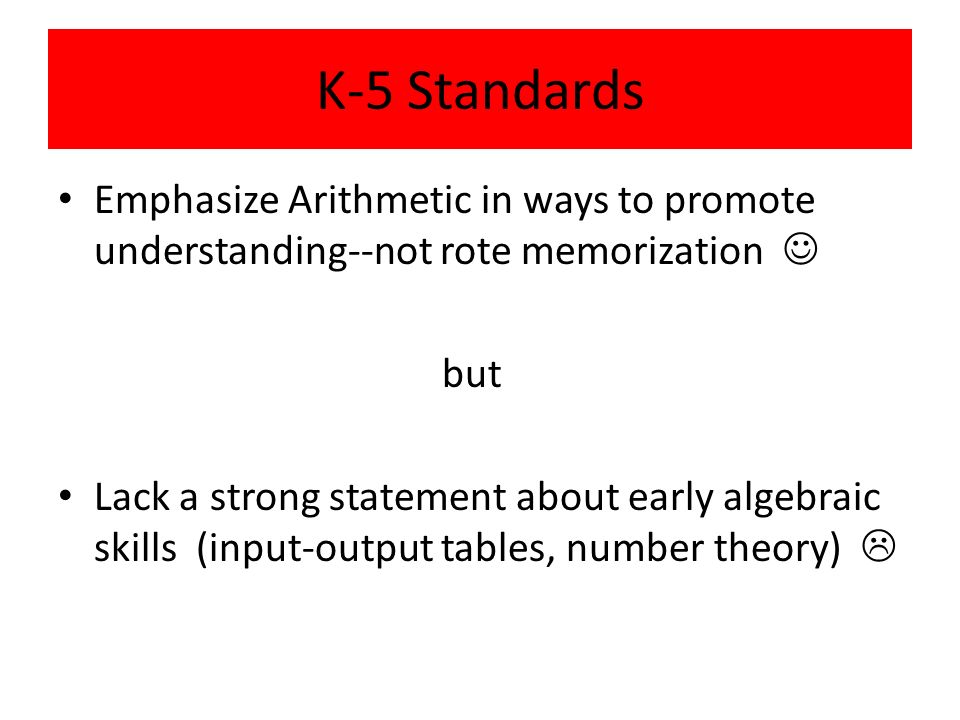 K-5 Standards

• Emphasize Arithmetic in ways to promote understanding--not rote memorization ☺

but

• Lack a strong statement about early algebraic skills (input-output tables, number theory) ☹